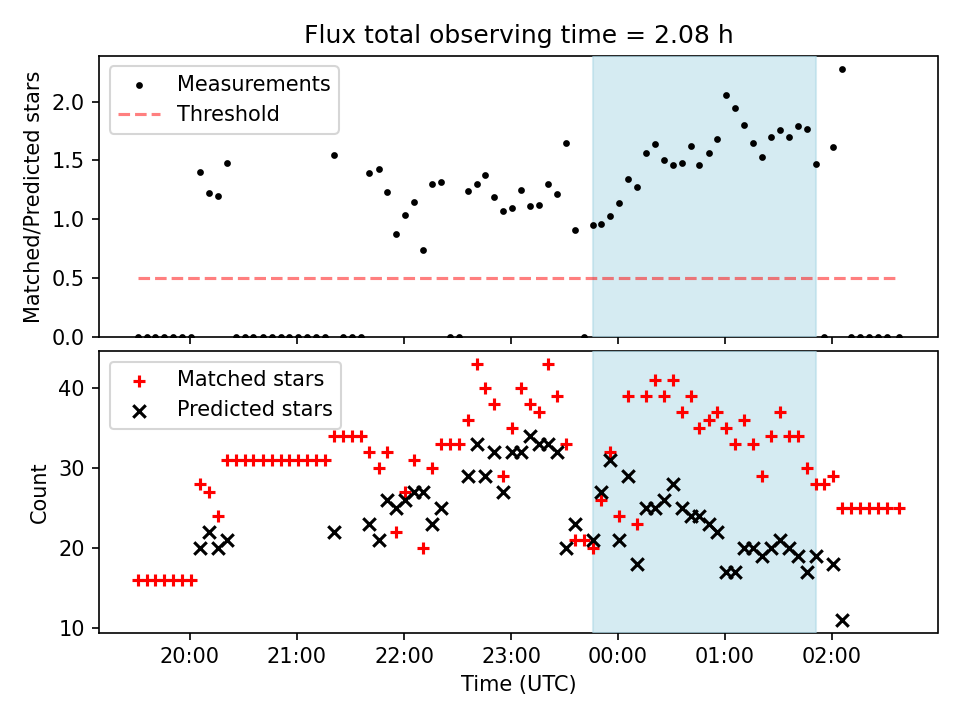 Flux total observing time = 2.08 h

Measurements
Threshold

Matched/Predicted stars

2.0
1.5
1.0
0.5
0.0

Matched stars
Predicted stars

Count

40
30
20
10

20:00
21:00
22:00
23:00
00:00
01:00
02:00

Time (UTC)